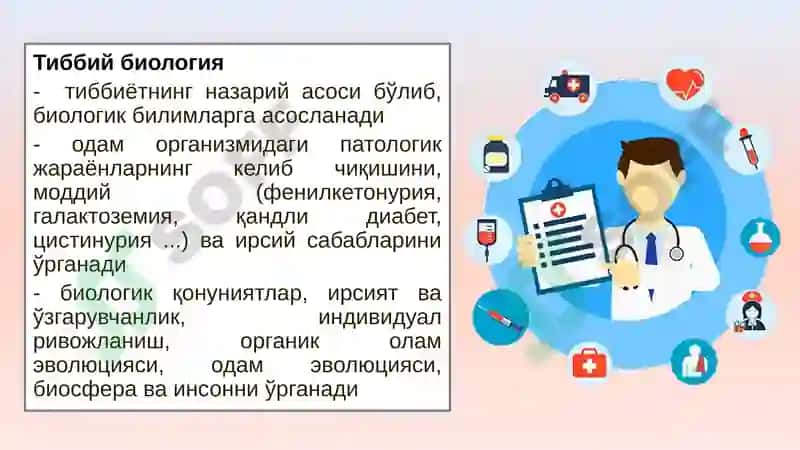 Тиббий биология

- тиббиётнинг назарий асоси бўлиб, биологик билимларга асосланади

- одам организмидаги патологик жараёнларнинг келиб чиқишини, моддий (фенилкетонурия, галактоземия, қандли диабет, цистинурия ...) ва ирсий сабабларини ўрганади

- биологик қонуниятлар, ирсият ва ўзгарувчанлик, индивидуал ривожланиш, органик олам эволюцияси, одам эволюцияси, биосфера ва инсонни ўрганади